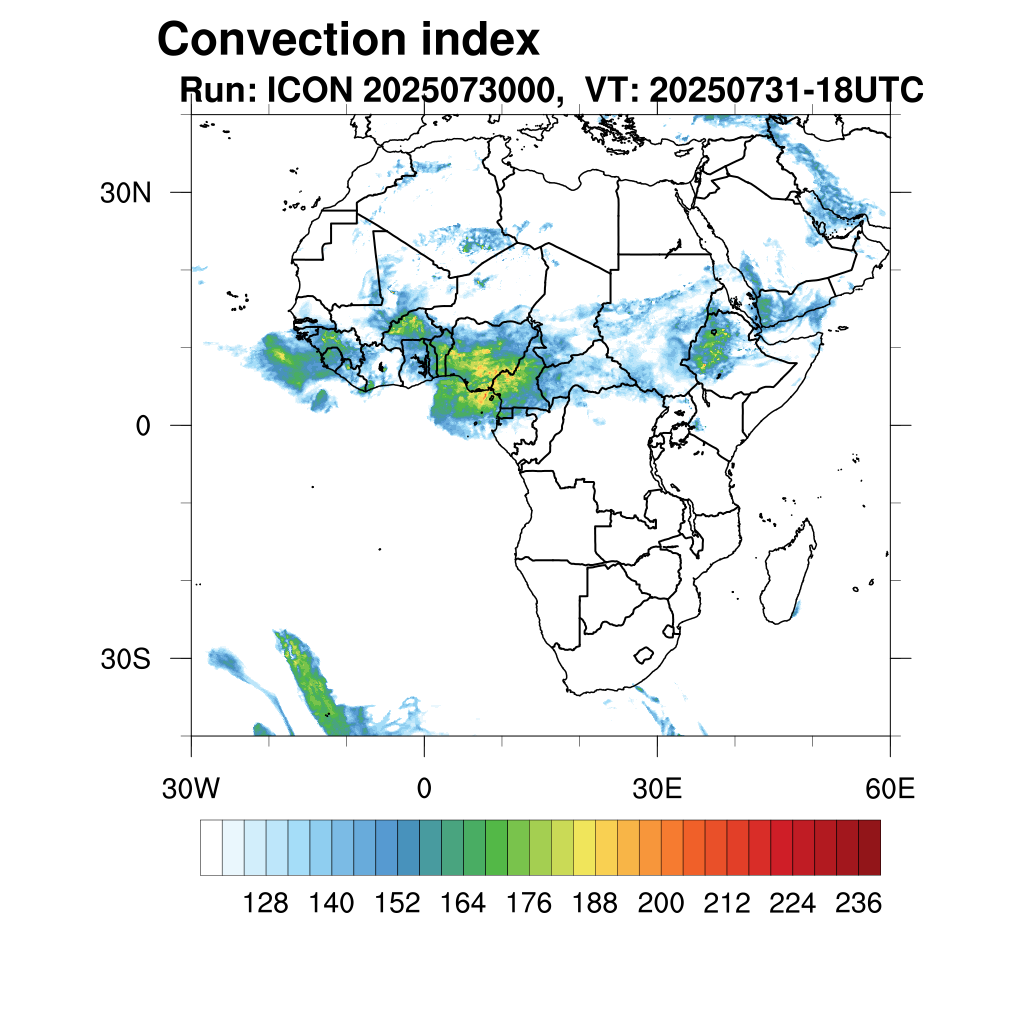 Convection index
Run: ICON 2025073000, VT: 20250731-18UTC

30N
0
30S

30W 0 30E 60E

128 140 152 164 176 188 200 212 224 236